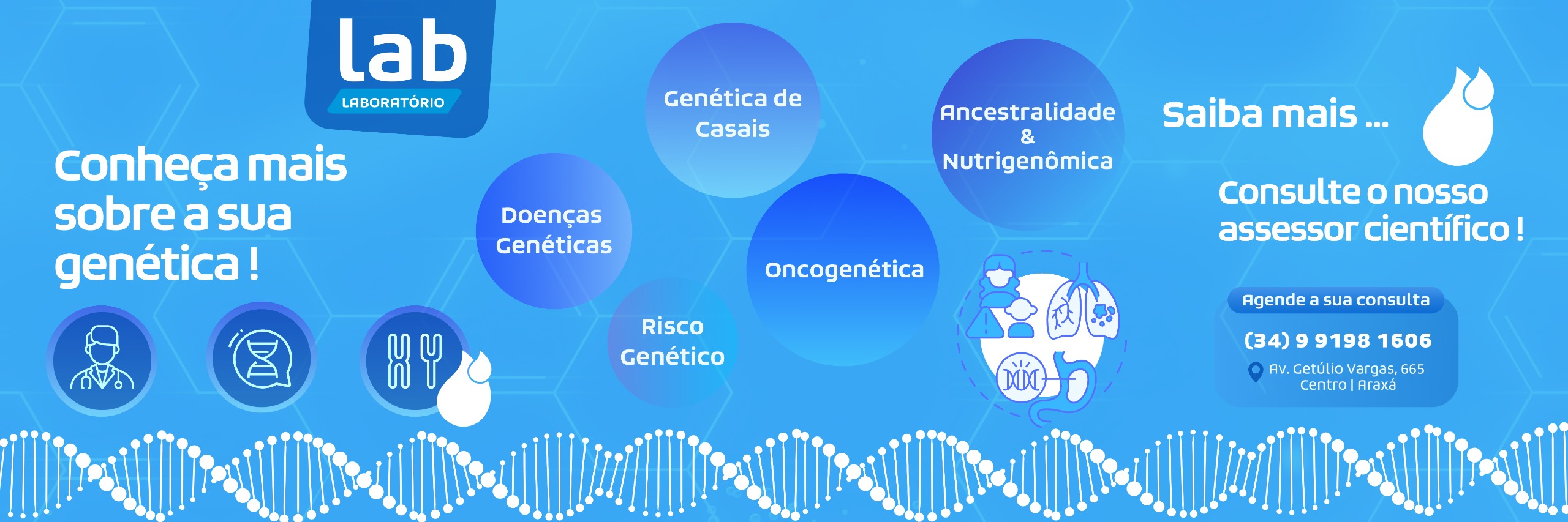 lab
LABORATÓRIO

Conheça mais sobre a sua genética !

Doenças Genéticas

Genética de Casais

Risco Genético

Oncogenética

Ancestralidade & Nutrigenômica

Saiba mais ...

Consulte o nosso assessor científico !

Agende a sua consulta

(34) 9 9198 1606

Av. Getúlio Vargas, 665
Centro | Araxá